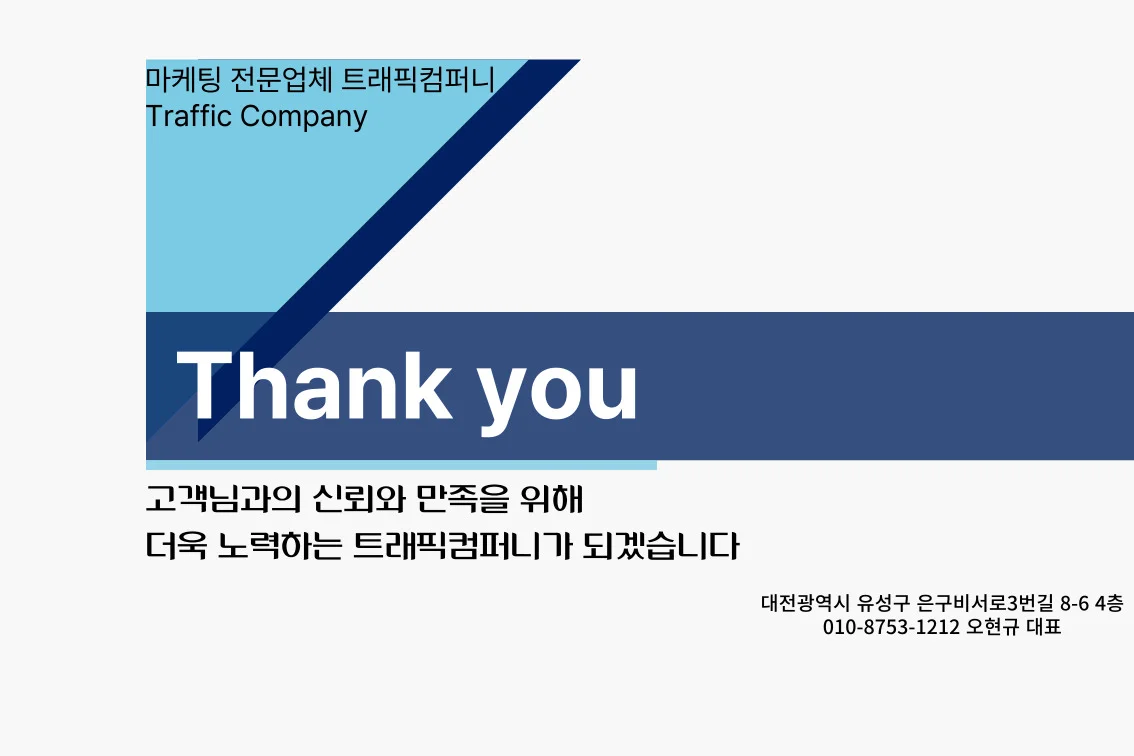 마케팅 전문업체 트래픽컴퍼니
Traffic Company

Thank you

고객님과의 신뢰와 만족을 위해
더욱 노력하는 트래픽컴퍼니가 되겠습니다

대전광역시 유성구 은구비서로3번길 8-6 4층
010-8753-1212 오현규 대표